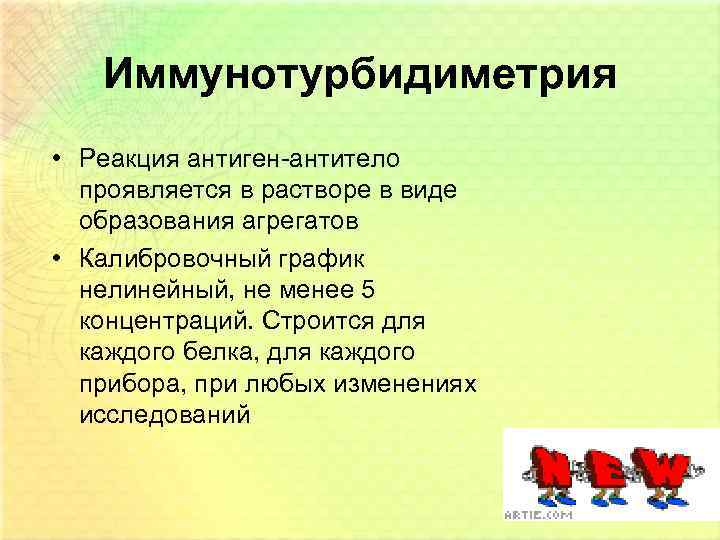 Иммунотурбидиметрия

• Реакция антиген-антитело проявляется в растворе в виде образования агрегатов

• Калибровочный график нелинейный, не менее 5 концентраций. Строится для каждого белка, для каждого прибора, при любых изменениях исследований

NEW

ARTIE.COM